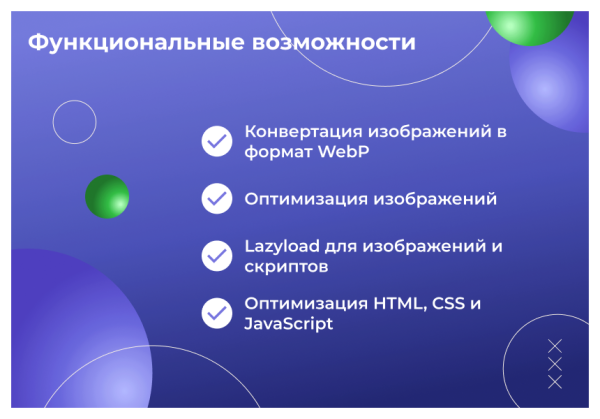 Функциональные возможности

Конвертация изображений в формат WebP

Оптимизация изображений

Lazyload для изображений и скриптов

Оптимизация HTML, CSS и JavaScript